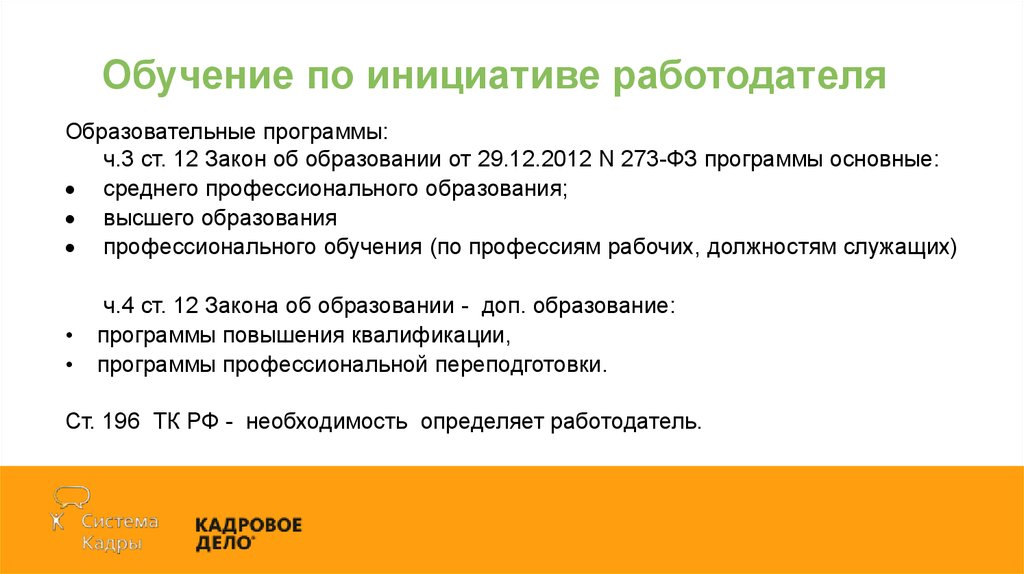 Обучение по инициативе работодателя

Образовательные программы:
ч.3 ст. 12 Закон об образовании от 29.12.2012 N 273-ФЗ программы основные:
• среднего профессионального образования;
• высшего образования
• профессионального обучения (по профессиям рабочих, должностям служащих)

ч.4 ст. 12 Закона об образовании - доп. образование:
• программы повышения квалификации,
• программы профессиональной переподготовки.

Ст. 196 ТК РФ - необходимость определяет работодатель.

Система Кадры

КАДРОВОЕ ДЕЛО